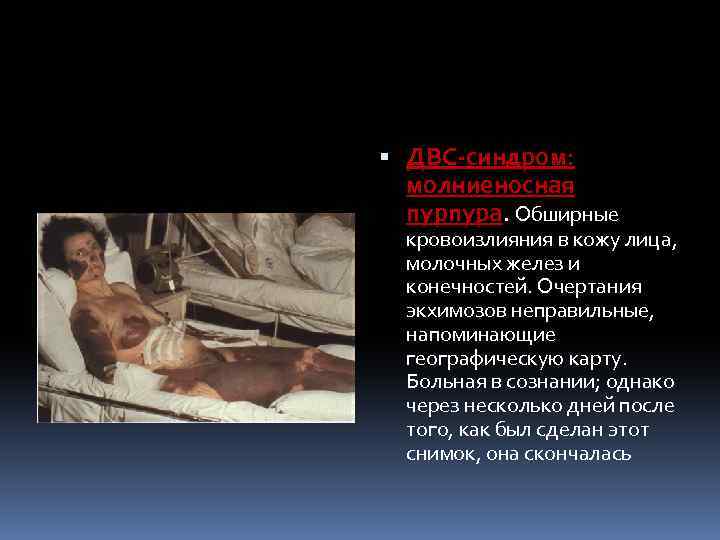 ДВС-синдром: молниеносная пурпура. Обширные кровоизлияния в кожу лица, молочных желез и конечностей. Очертания экхимозов неправильные, напоминающие географическую карту. Больная в сознании; однако через несколько дней после того, как был сделан этот снимок, она скончалась